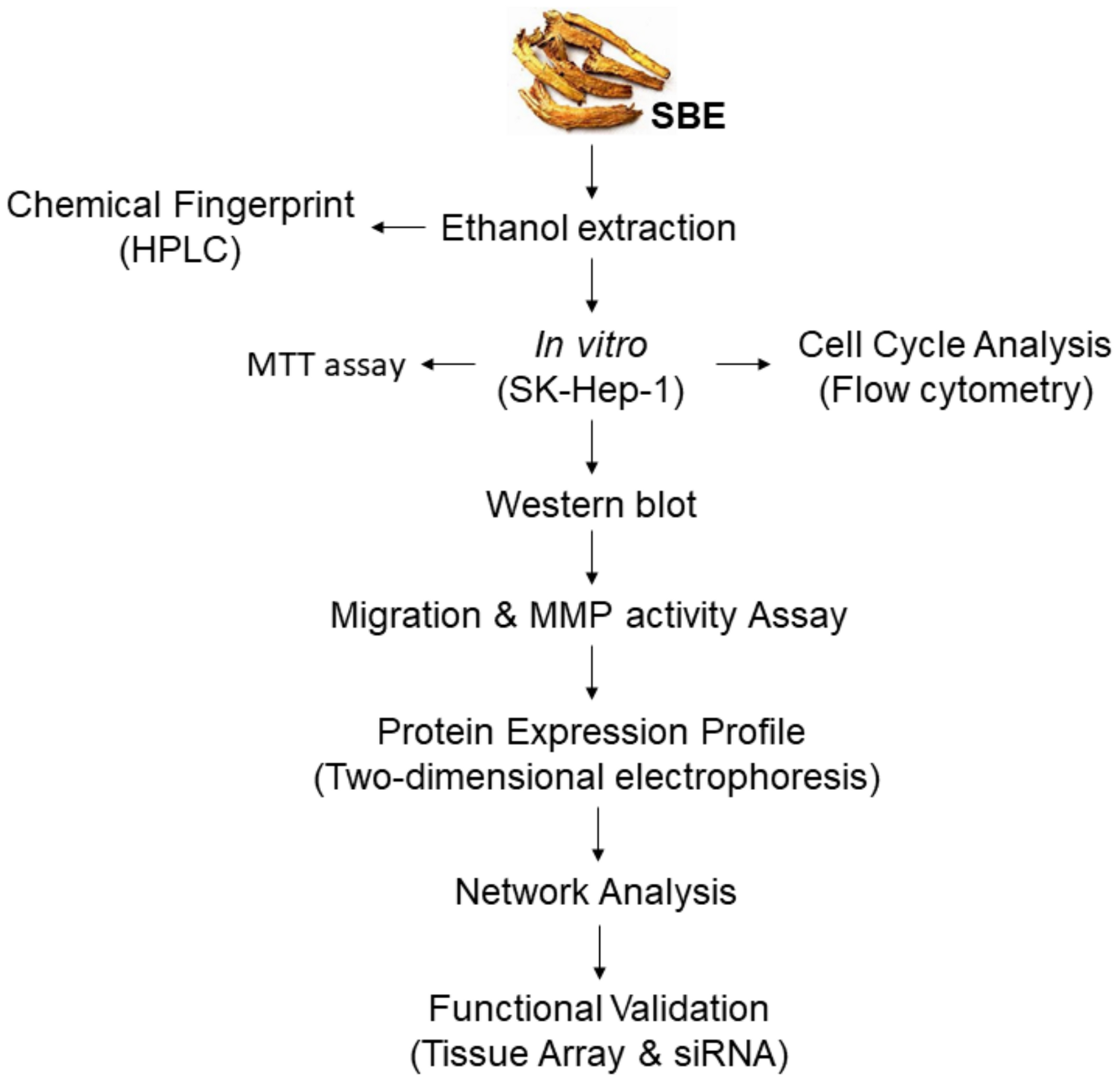 SBE

Chemical Fingerprint (HPLC)

Ethanol extraction

MTT assay

In vitro (SK-Hep-1)

Cell Cycle Analysis (Flow cytometry)

Western blot

Migration & MMP activity Assay

Protein Expression Profile (Two-dimensional electrophoresis)

Network Analysis

Functional Validation (Tissue Array & siRNA)